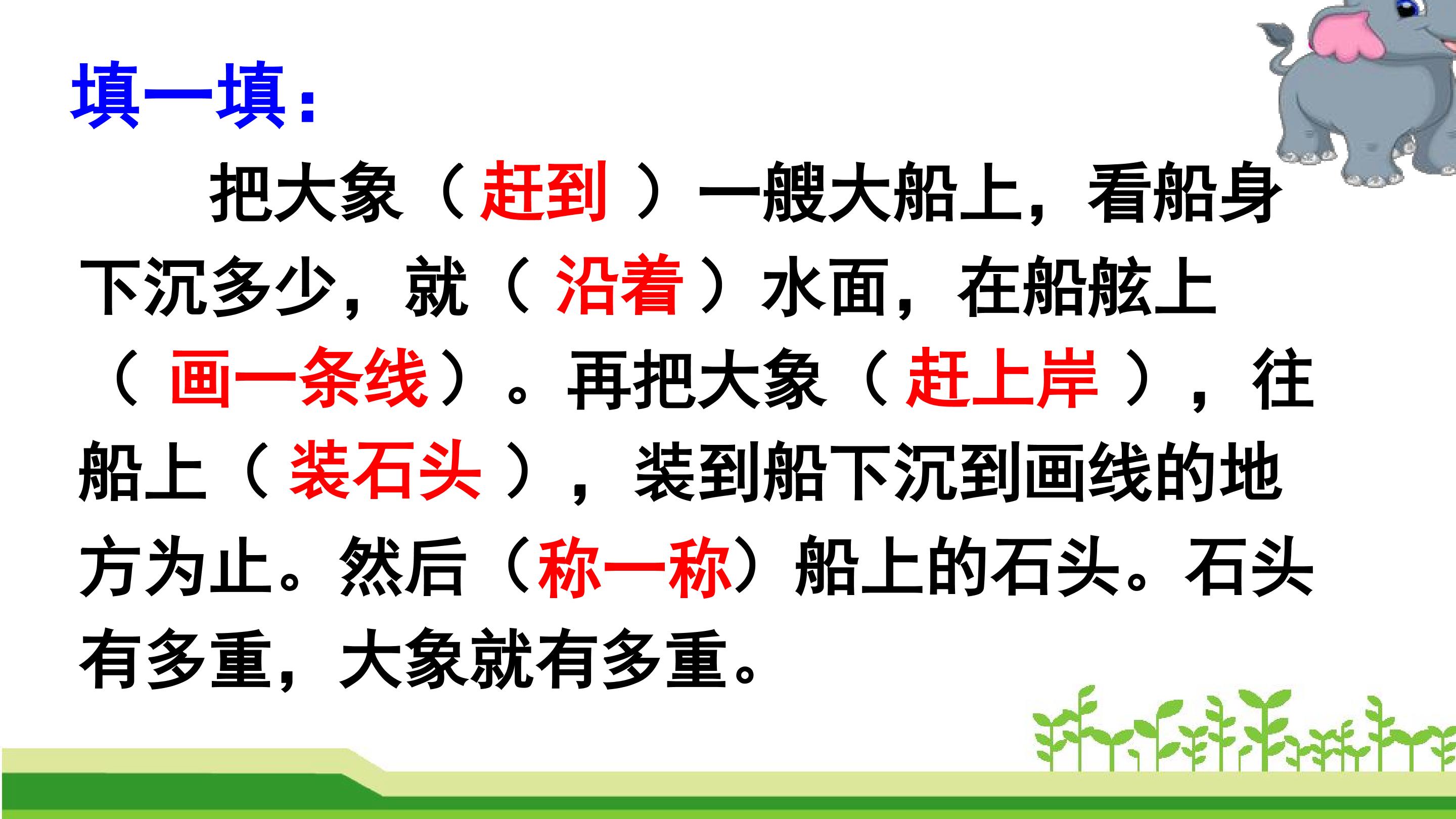 填一填：

把大象（赶到）一艘大船上，看船身下沉多少，就（沿着）水面，在船舷上（画一条线）。再把大象（赶上岸），往船上（装石头），装到船下沉到画线的地方为止。然后（称一称）船上的石头。石头有多重，大象就有多重。